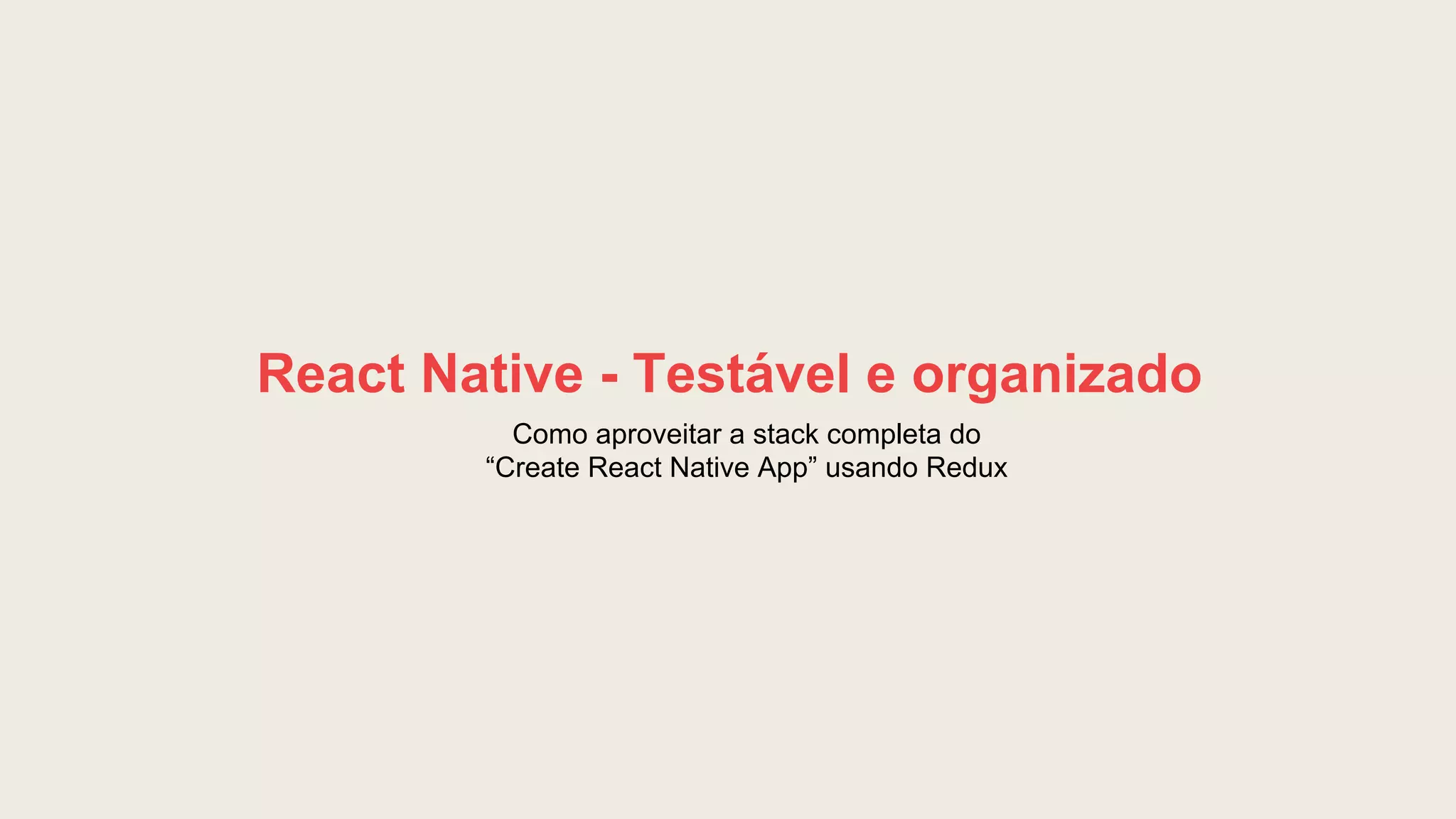 React Native - Testável e organizado

Como aproveitar a stack completa do “Create React Native App” usando Redux